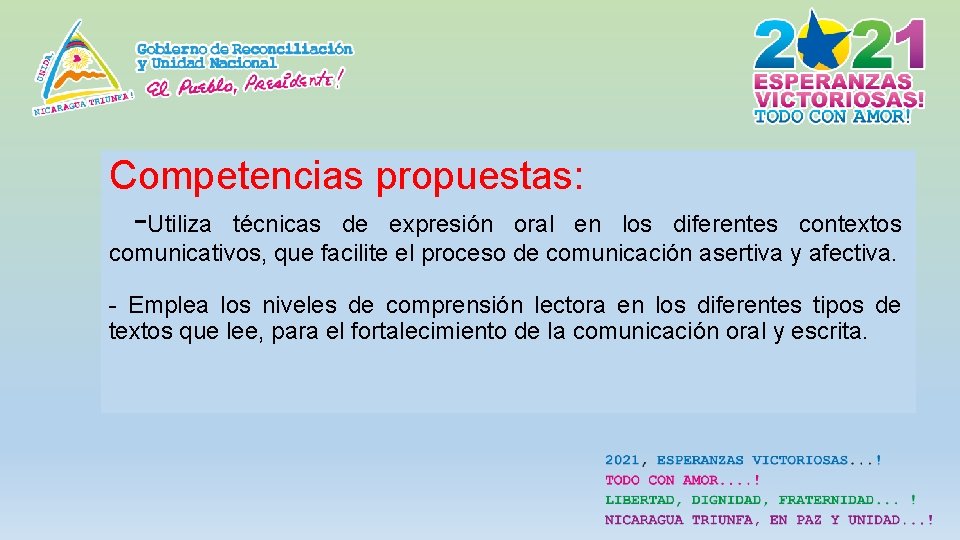 UNIDA
NICARAGUA TRIUNFA!

Gobierno de Reconciliación y Unidad Nacional
El Pueblo, Presidente!

2021
ESPERANZAS VICTORIOSAS!
TODO CON AMOR!

Competencias propuestas:

-Utiliza técnicas de expresión oral en los diferentes contextos comunicativos, que facilite el proceso de comunicación asertiva y afectiva.

- Emplea los niveles de comprensión lectora en los diferentes tipos de textos que lee, para el fortalecimiento de la comunicación oral y escrita.

2021, ESPERANZAS VICTORIOSAS...!
TODO CON AMOR....!
LIBERTAD, DIGNIDAD, FRATERNIDAD... !
NICARAGUA TRIUNFA, EN PAZ Y UNIDAD...!